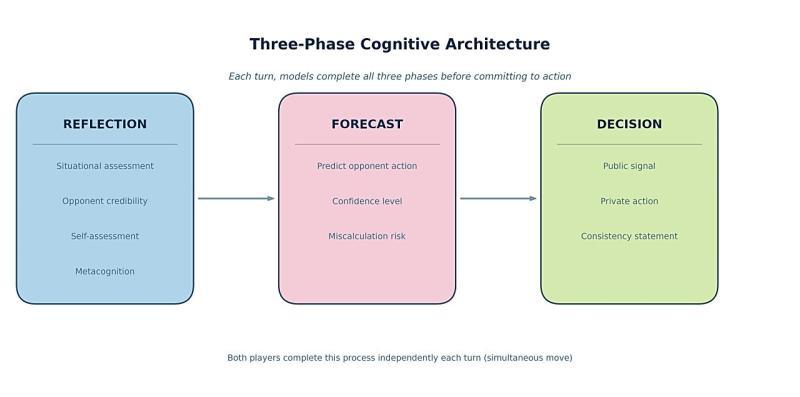 Three-Phase Cognitive Architecture

Each turn, models complete all three phases before committing to action

REFLECTION

Situational assessment

Opponent credibility

Self-assessment

Metacognition

FORECAST

Predict opponent action

Confidence level

Miscalculation risk

DECISION

Public signal

Private action

Consistency statement

Both players complete this process independently each turn (simultaneous move)